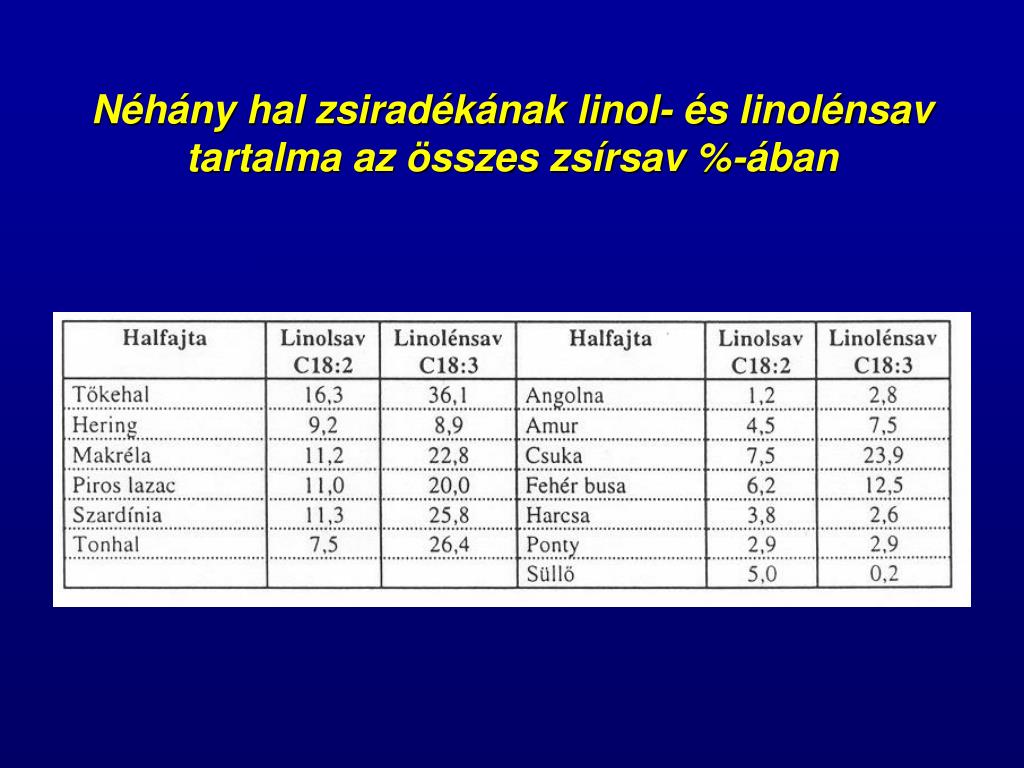 Néhány hal zsiradékának linol- és linolénsav tartalma az összes zsírsav %-ában

| Halfajta | Linolsav C18:2 | Linolénsav C18:3 | Halfajta | Linolsav C18:2 | Linolénsav C18:3 |
|---|---|---|---|---|---|
| Tőkehal | 16,3 | 36,1 | Angolna | 1,2 | 2,8 |
| Hering | 9,2 | 8,9 | Amur | 4,5 | 7,5 |
| Makréla | 11,2 | 22,8 | Csuka | 7,5 | 23,9 |
| Piros lazac | 11,0 | 20,0 | Fehér busa | 6,2 | 12,5 |
| Szardínia | 11,3 | 25,8 | Harcsa | 3,8 | 2,6 |
| Tonhal | 7,5 | 26,4 | Ponty | 2,9 | 2,9 |
| | | | Süllő | 5,0 | 0,2 |